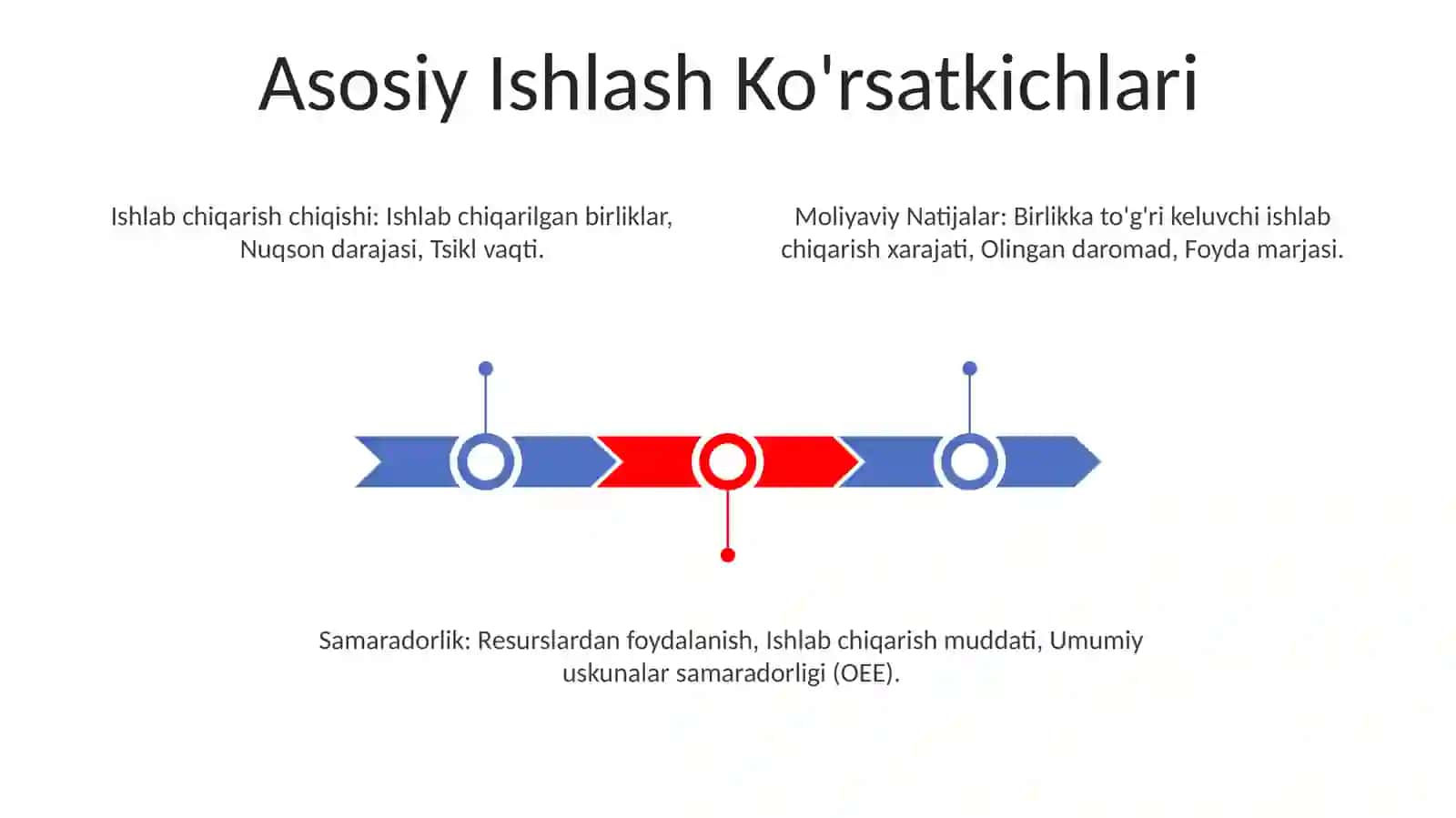 Asosiy Ishlash Ko'rsatkichlari

Ishlab chiqarish chiqishi: Ishlab chiqarilgan birliklar, Nuqson darajasi, Tsikl vaqti.

Moliyaviy Natijalar: Birlikka to'g'ri keluvchi ishlab chiqarish xarajati, Olingan daromad, Foyda marjasi.

Samaradorlik: Resurslardan foydalanish, Ishlab chiqarish muddati, Umumiy uskunalar samaradorligi (OEE).